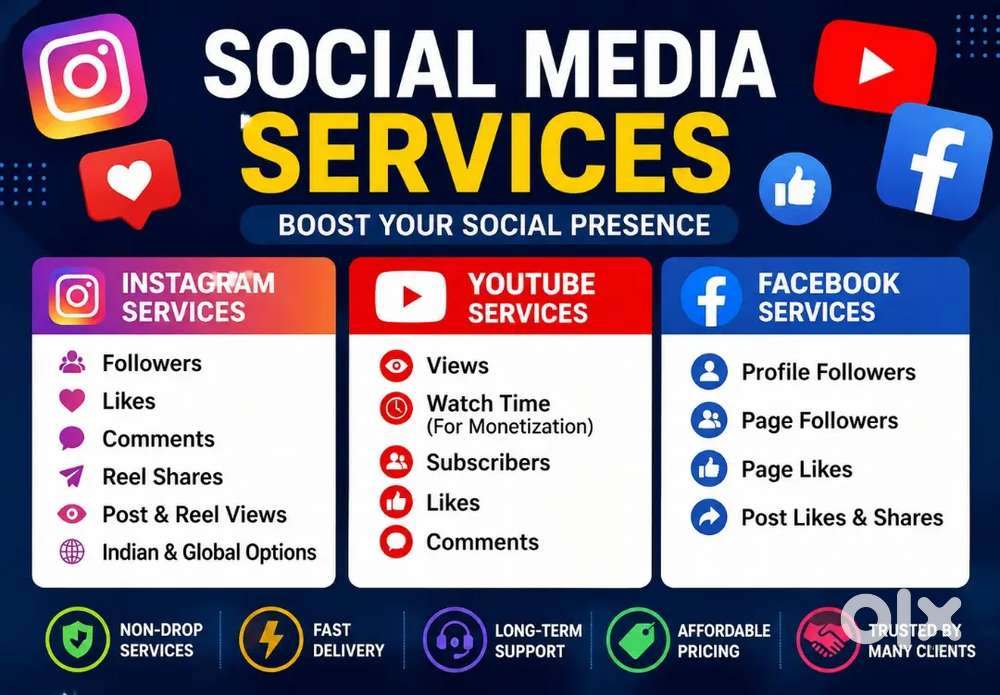 SOCIAL MEDIA SERVICES

BOOST YOUR SOCIAL PRESENCE

INSTAGRAM SERVICES

Followers
Likes
Comments
Reel Shares
Post & Reel Views
Indian & Global Options

YOUTUBE SERVICES

Views
Watch Time (For Monetization)
Subscribers
Likes
Comments

FACEBOOK SERVICES

Profile Followers
Page Followers
Page Likes
Post Likes & Shares

NON-DROP SERVICES

FAST DELIVERY

LONG-TERM SUPPORT

AFFORDABLE PRICING

TRUSTED BY MANY CLIENTS

olx